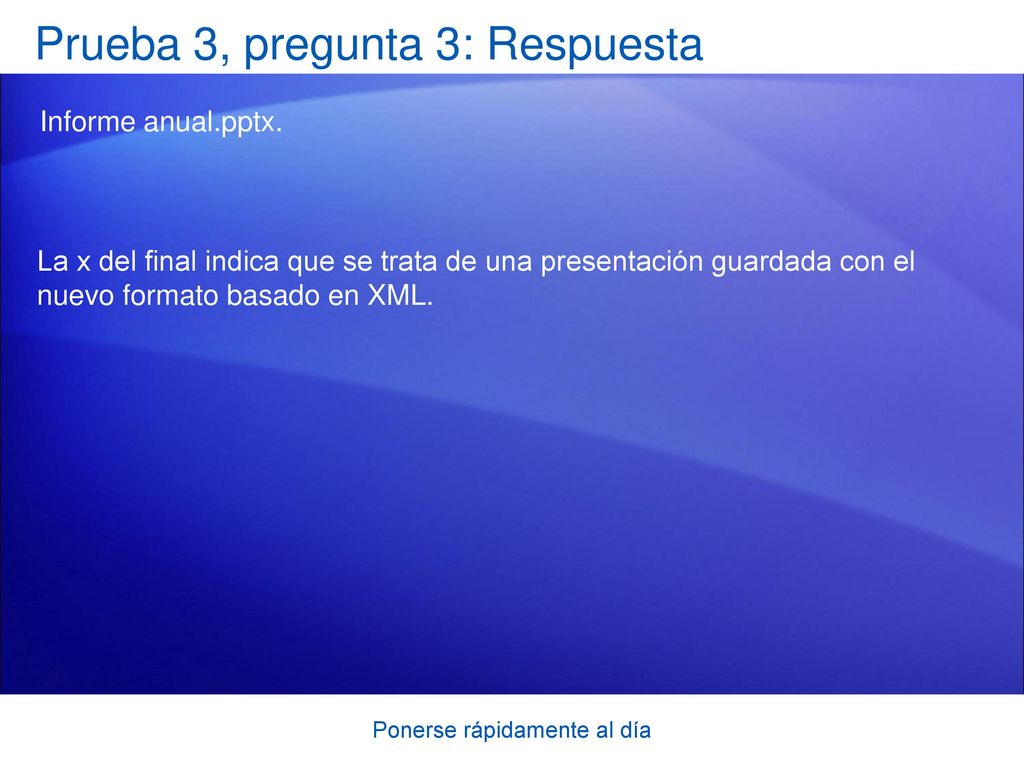 Prueba 3, pregunta 3: Respuesta

Informe anual.pptx.

La x del final indica que se trata de una presentación guardada con el nuevo formato basado en XML.

Ponerse rápidamente al día